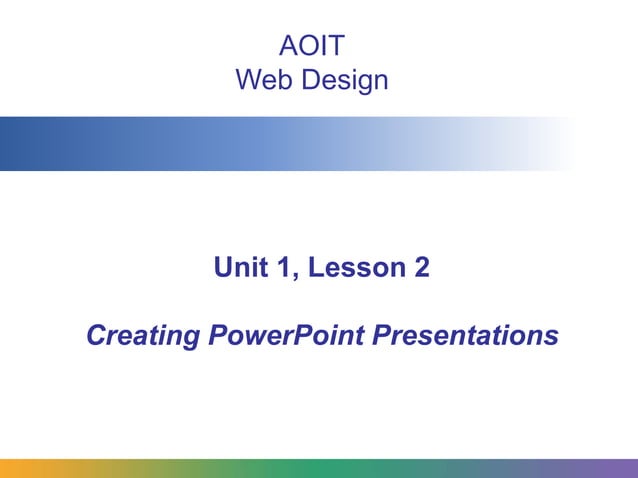 AOIT
Web Design

Unit 1, Lesson 2

Creating PowerPoint Presentations